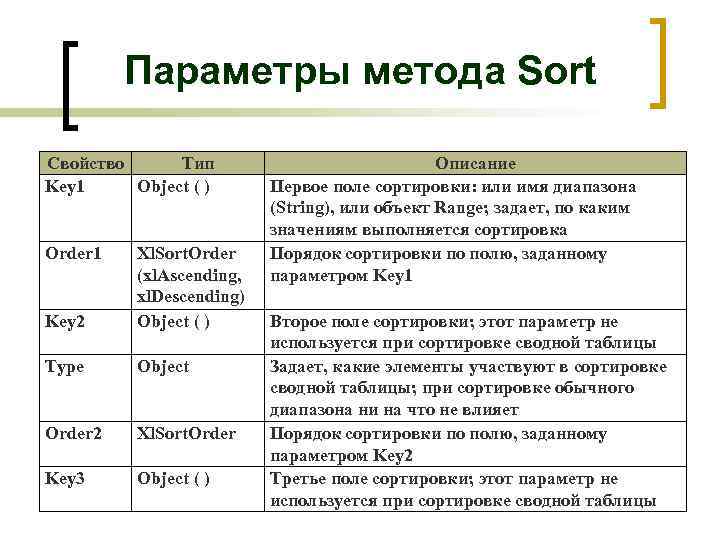 Параметры метода Sort

| Свойство | Тип | Описание |
|---|---|---|
| Key1 | Object ( ) | Первое поле сортировки: или имя диапазона (String), или объект Range; задает, по каким значениям выполняется сортировка |
| Order1 | XlSortOrder (xlAscending, xlDescending) | Порядок сортировки по полю, заданному параметром Key1 |
| Key2 | Object ( ) | Второе поле сортировки; этот параметр не используется при сортировке сводной таблицы |
| Type | Object | Задает, какие элементы участвуют в сортировке сводной таблицы; при сортировке обычного диапазона ни на что не влияет |
| Order2 | XlSortOrder | Порядок сортировки по полю, заданному параметром Key2 |
| Key3 | Object ( ) | Третье поле сортировки; этот параметр не используется при сортировке сводной таблицы |